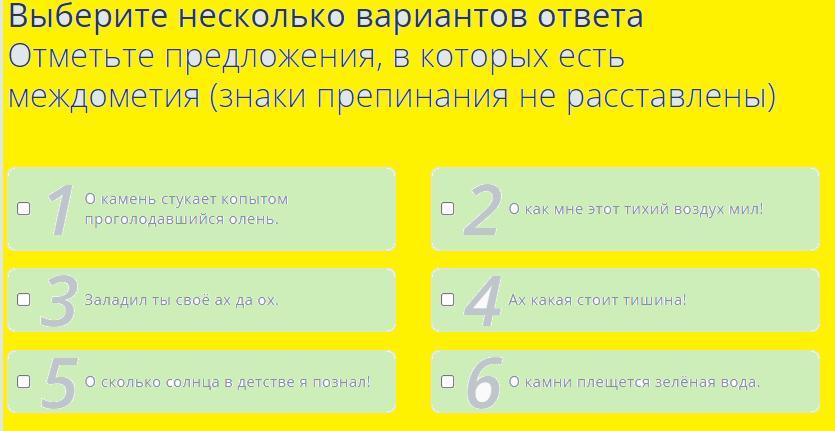 Выберите несколько вариантов ответа
Отметьте предложения, в которых есть междометия (знаки препинания не расставлены)

1 О камень стукает копытом проголодавшийся олень.

2 О как мне этот тихий воздух мил!

3 Заладил ты своё ах да ох.

4 Ах какая стоит тишина!

5 О сколько солнца в детстве я познал!

6 О камни плещется зелёная вода.